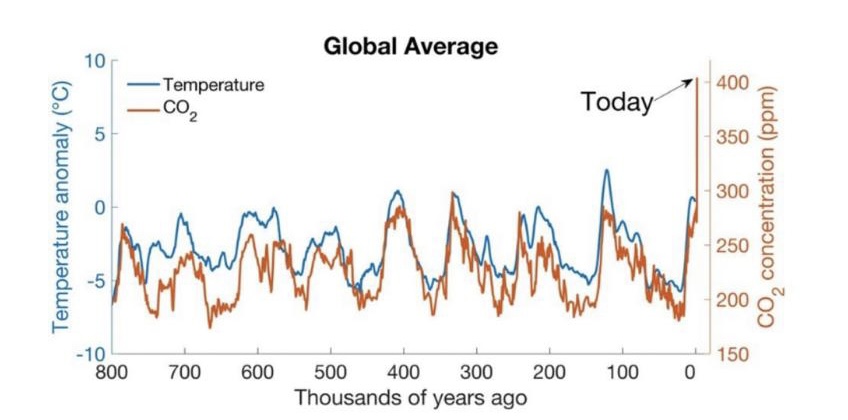 Global Average

Temperature
$CO_2$

Today

Temperature anomaly (°C)

10
5
0
-5
-10

$CO_2$ concentration (ppm)

400
350
300
250
200
150

800 700 600 500 400 300 200 100 0

Thousands of years ago